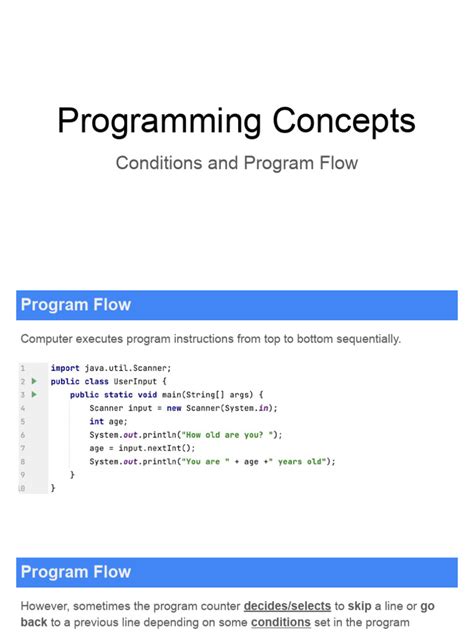 Programming Concepts

Conditions and Program Flow

Program Flow

Computer executes program instructions from top to bottom sequentially.

1 import java.util.Scanner;
2 public class UserInput {
3 public static void main(String[] args) {
4 Scanner input = new Scanner(System.in);
5 int age;
6 System.out.println("How old are you? ");
7 age = input.nextInt();
8 System.out.println("You are " + age +" years old");
9 }
10 }

Program Flow

However, sometimes the program counter decides/selects to skip a line or go back to a previous line depending on some conditions set in the program